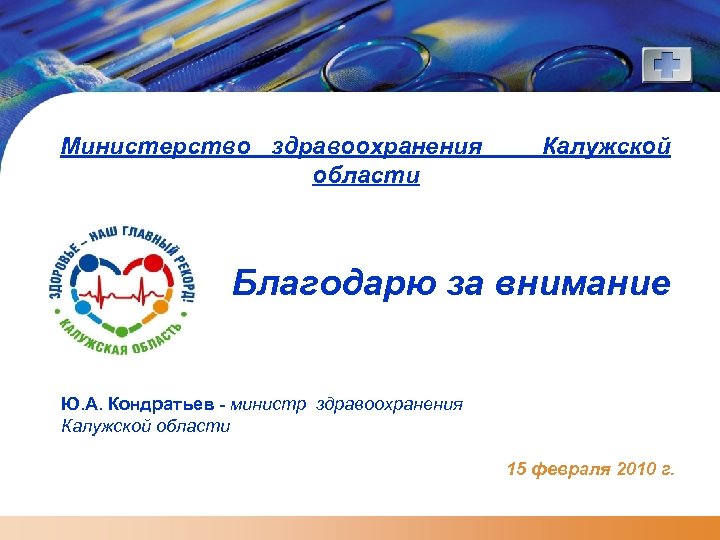 Министерство здравоохранения Калужской области

ЗДОРОВЬЕ – НАШ ГЛАВНЫЙ РЕКОРД!
КАЛУЖСКАЯ ОБЛАСТЬ

Благодарю за внимание

Ю.А. Кондратьев - министр здравоохранения Калужской области

15 февраля 2010 г.